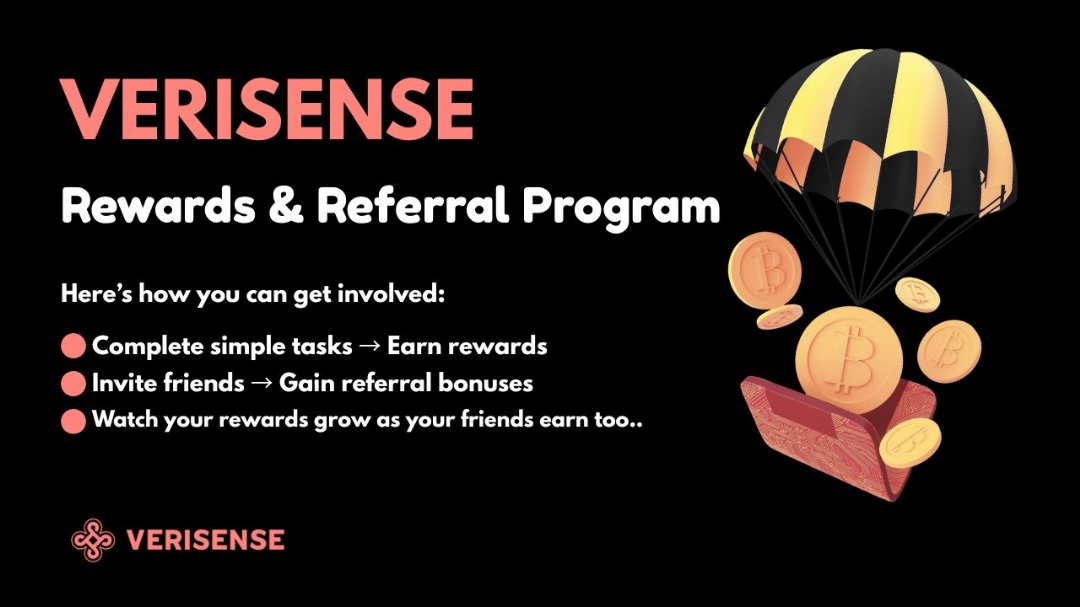 VERISENSE

Rewards & Referral Program

Here's how you can get involved:

Complete simple tasks → Earn rewards
Invite friends → Gain referral bonuses
Watch your rewards grow as your friends earn too..

VERISENSE